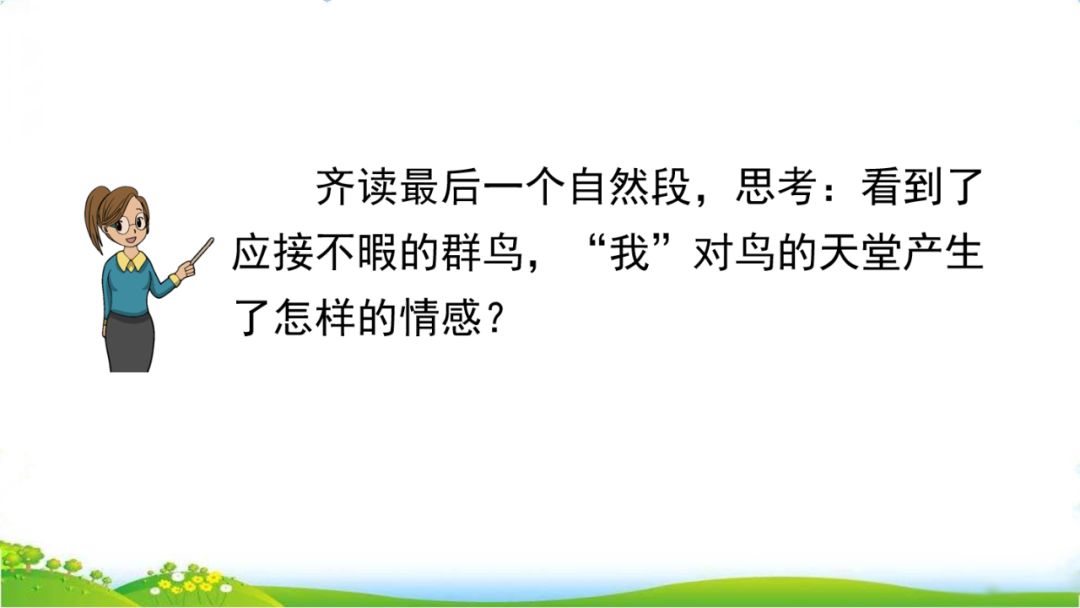 齐读最后一个自然段，思考：看到了应接不暇的群鸟，“我”对鸟的天堂产生了怎样的情感？